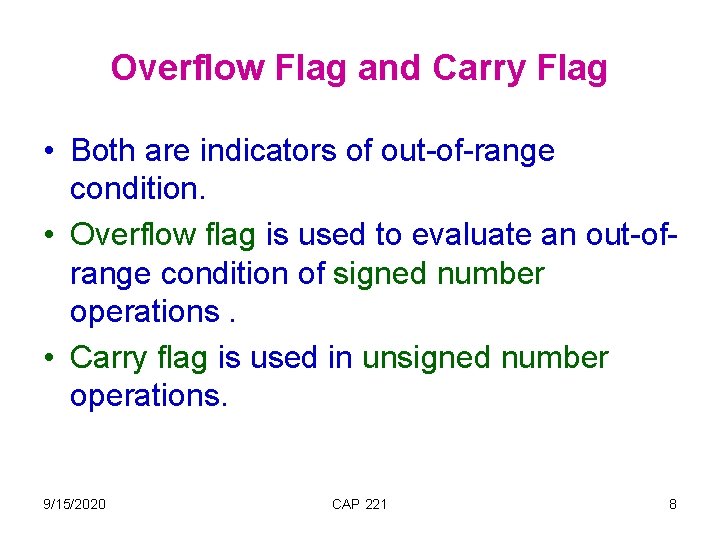 Overflow Flag and Carry Flag

• Both are indicators of out-of-range condition.

• Overflow flag is used to evaluate an out-of-range condition of signed number operations .

• Carry flag is used in unsigned number operations.

9/15/2020 CAP 221 8